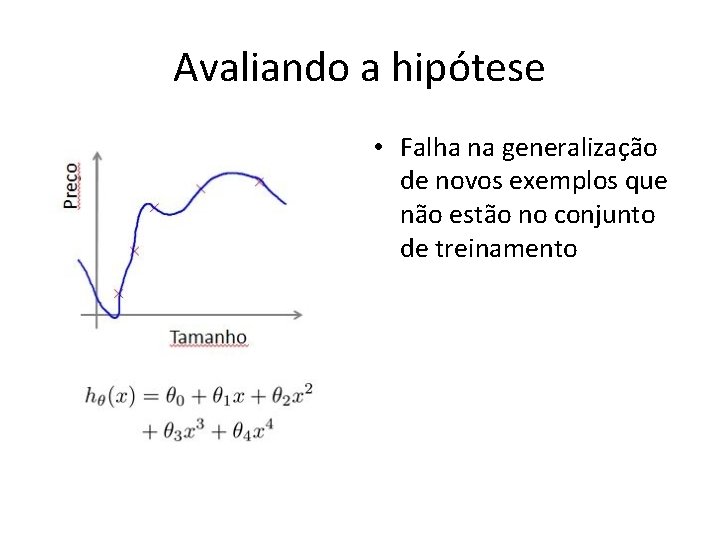 Avaliando a hipótese

Preço

Tamanho

$h_\theta(x) = \theta_0 + \theta_1 x + \theta_2 x^2 + \theta_3 x^3 + \theta_4 x^4$

• Falha na generalização de novos exemplos que não estão no conjunto de treinamento